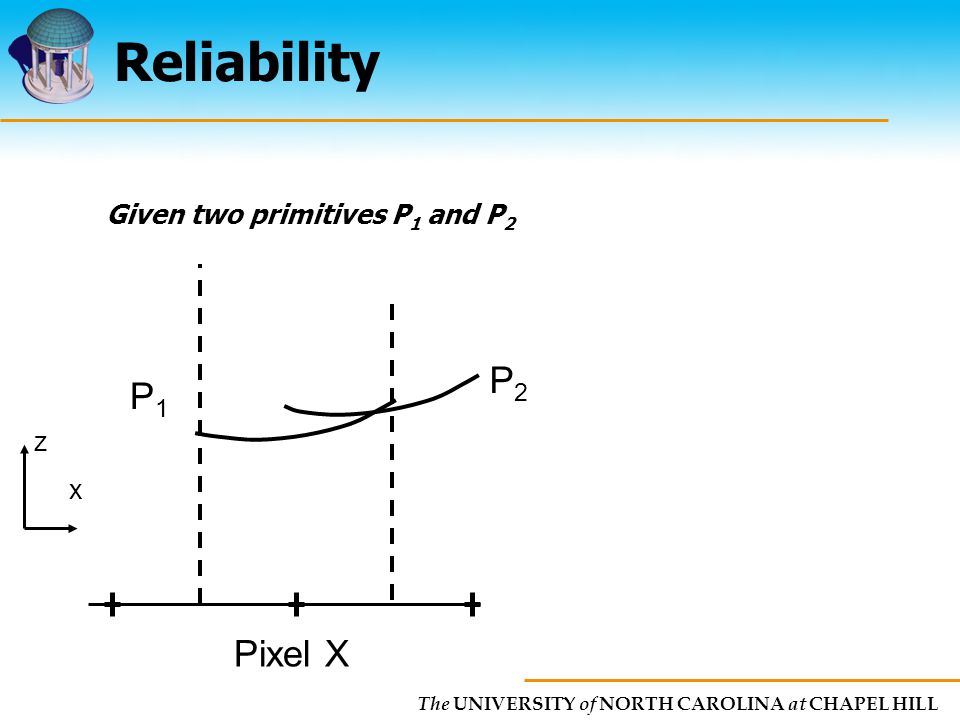 Reliability

Given two primitives $P_1$ and $P_2$

$P_1$

$P_2$

z

x

Pixel X

The UNIVERSITY of NORTH CAROLINA at CHAPEL HILL